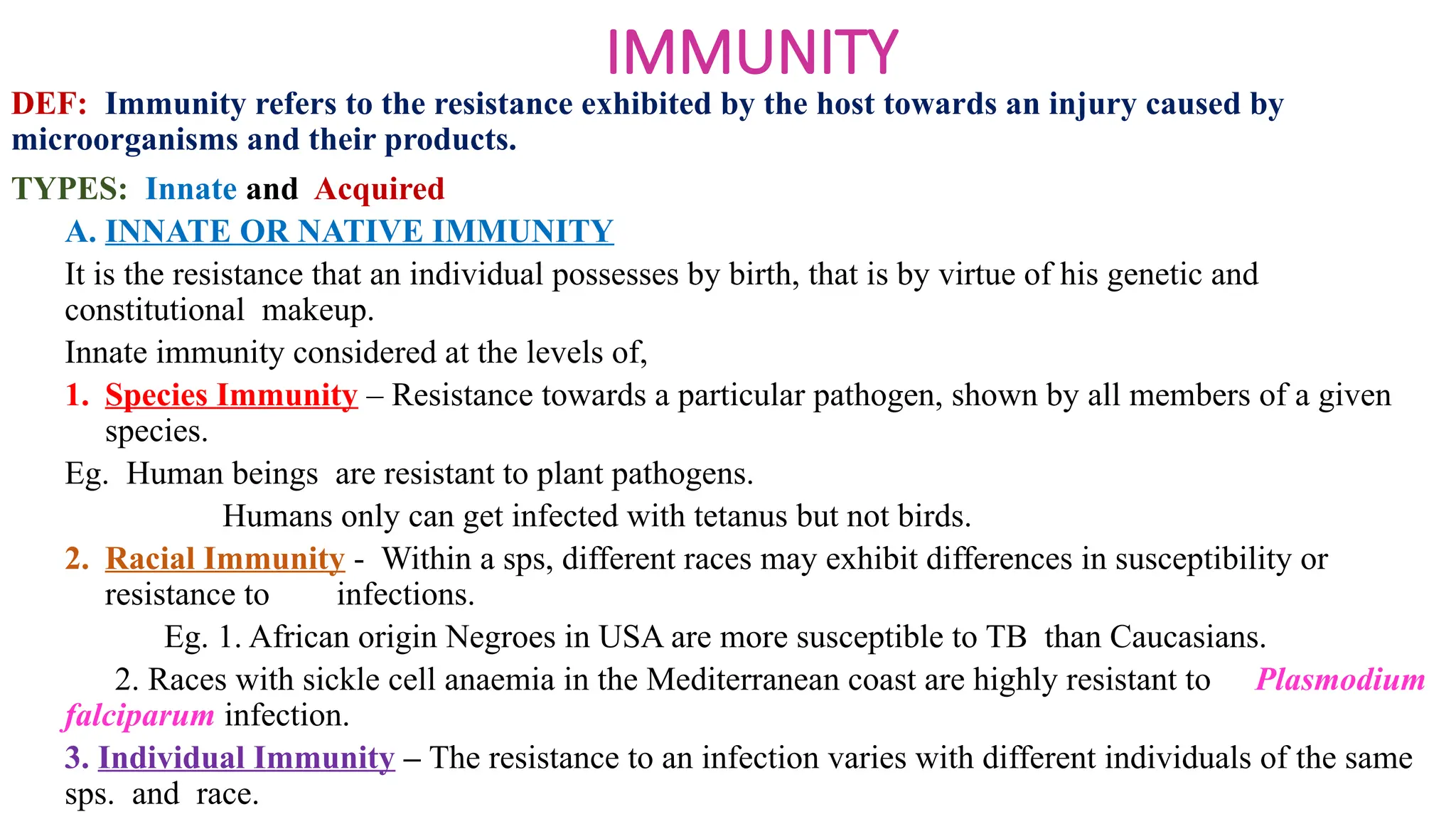 IMMUNITY

DEF: Immunity refers to the resistance exhibited by the host towards an injury caused by microorganisms and their products.

TYPES: Innate and Acquired

A. INNATE OR NATIVE IMMUNITY

It is the resistance that an individual possesses by birth, that is by virtue of his genetic and constitutional makeup.

Innate immunity considered at the levels of,

1. Species Immunity – Resistance towards a particular pathogen, shown by all members of a given species.

Eg. Human beings are resistant to plant pathogens.

Humans only can get infected with tetanus but not birds.

2. Racial Immunity - Within a sps, different races may exhibit differences in susceptibility or resistance to infections.

Eg. 1. African origin Negroes in USA are more susceptible to TB than Caucasians.

2. Races with sickle cell anaemia in the Mediterranean coast are highly resistant to Plasmodium falciparum infection.

3. Individual Immunity – The resistance to an infection varies with different individuals of the same sps. and race.